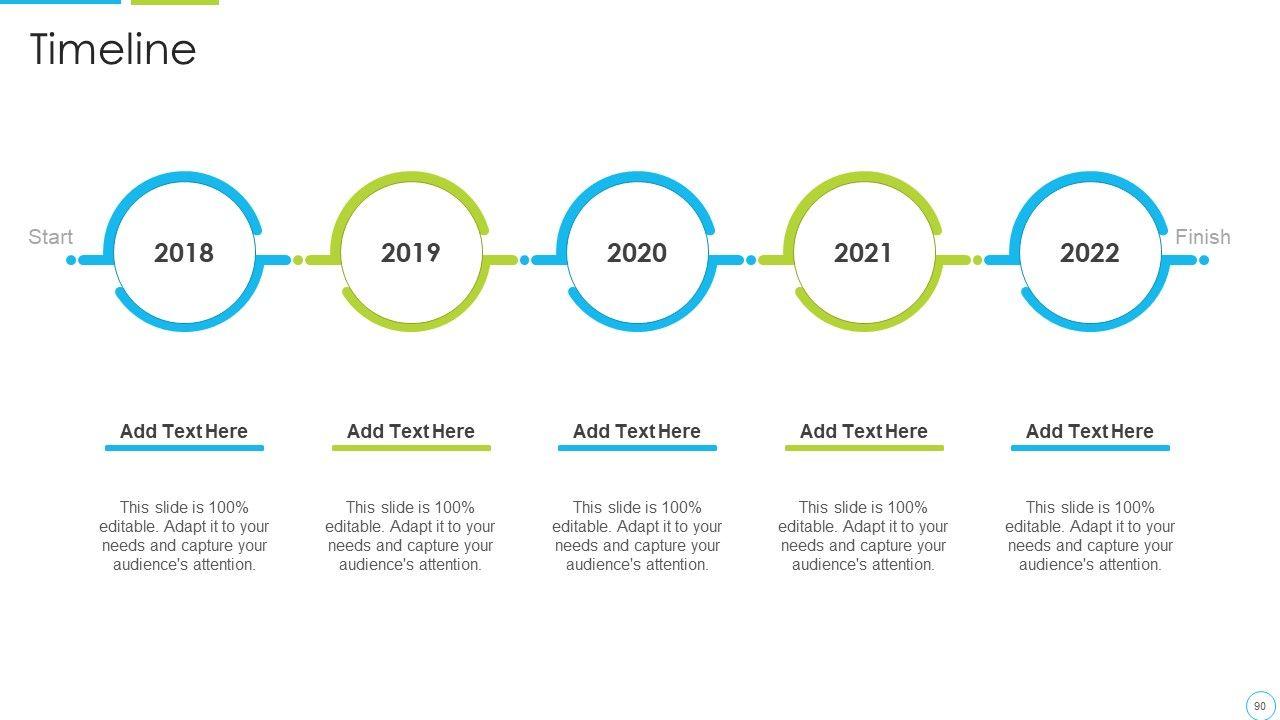 Timeline

Start

2018

2019

2020

2021

2022

Finish

Add Text Here

This slide is 100% editable. Adapt it to your needs and capture your audience's attention.

Add Text Here

This slide is 100% editable. Adapt it to your needs and capture your audience's attention.

Add Text Here

This slide is 100% editable. Adapt it to your needs and capture your audience's attention.

Add Text Here

This slide is 100% editable. Adapt it to your needs and capture your audience's attention.

Add Text Here

This slide is 100% editable. Adapt it to your needs and capture your audience's attention.

90